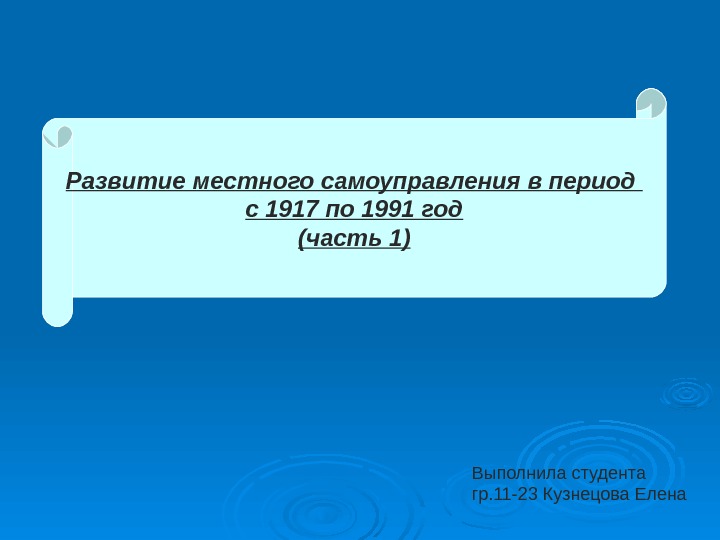 Развитие местного самоуправления в период с 1917 по 1991 год
(часть 1)

Выполнила студента
гр.11-23 Кузнецова Елена